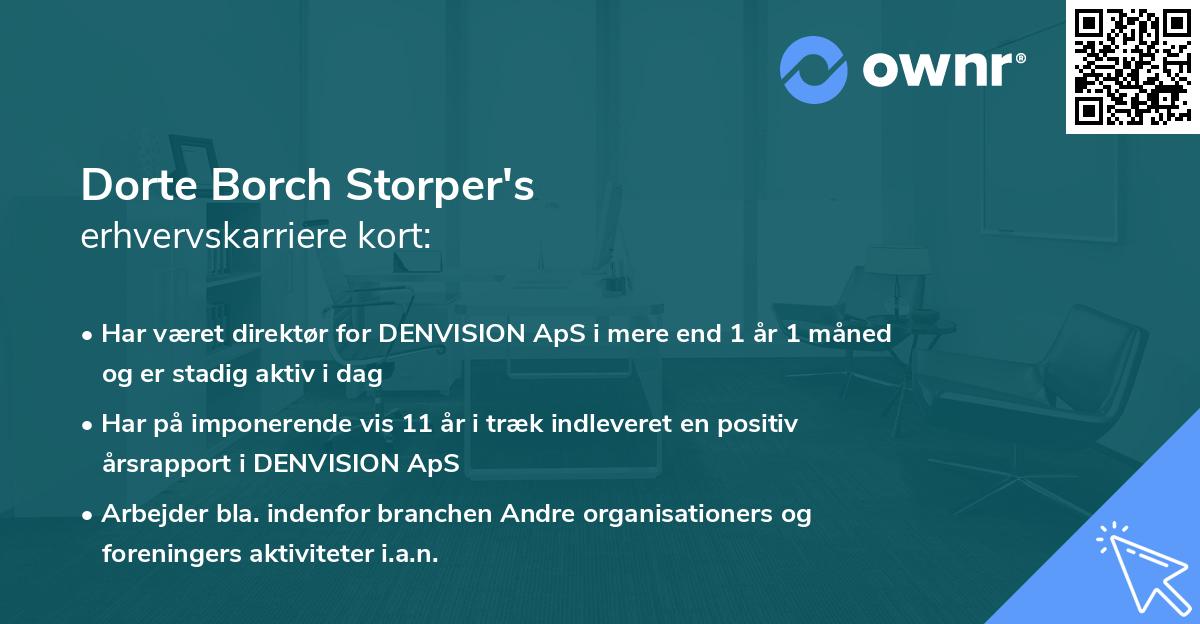 ownr®

Dorte Borch Storper's
erhvervskarriere kort:

• Har været direktør for DENVISION ApS i mere end 1 år 1 måned og er stadig aktiv i dag

• Har på imponerende vis 11 år i træk indleveret en positiv årsrapport i DENVISION ApS

• Arbejder bla. indenfor branchen Andre organisationers og foreningers aktiviteter i.a.n.